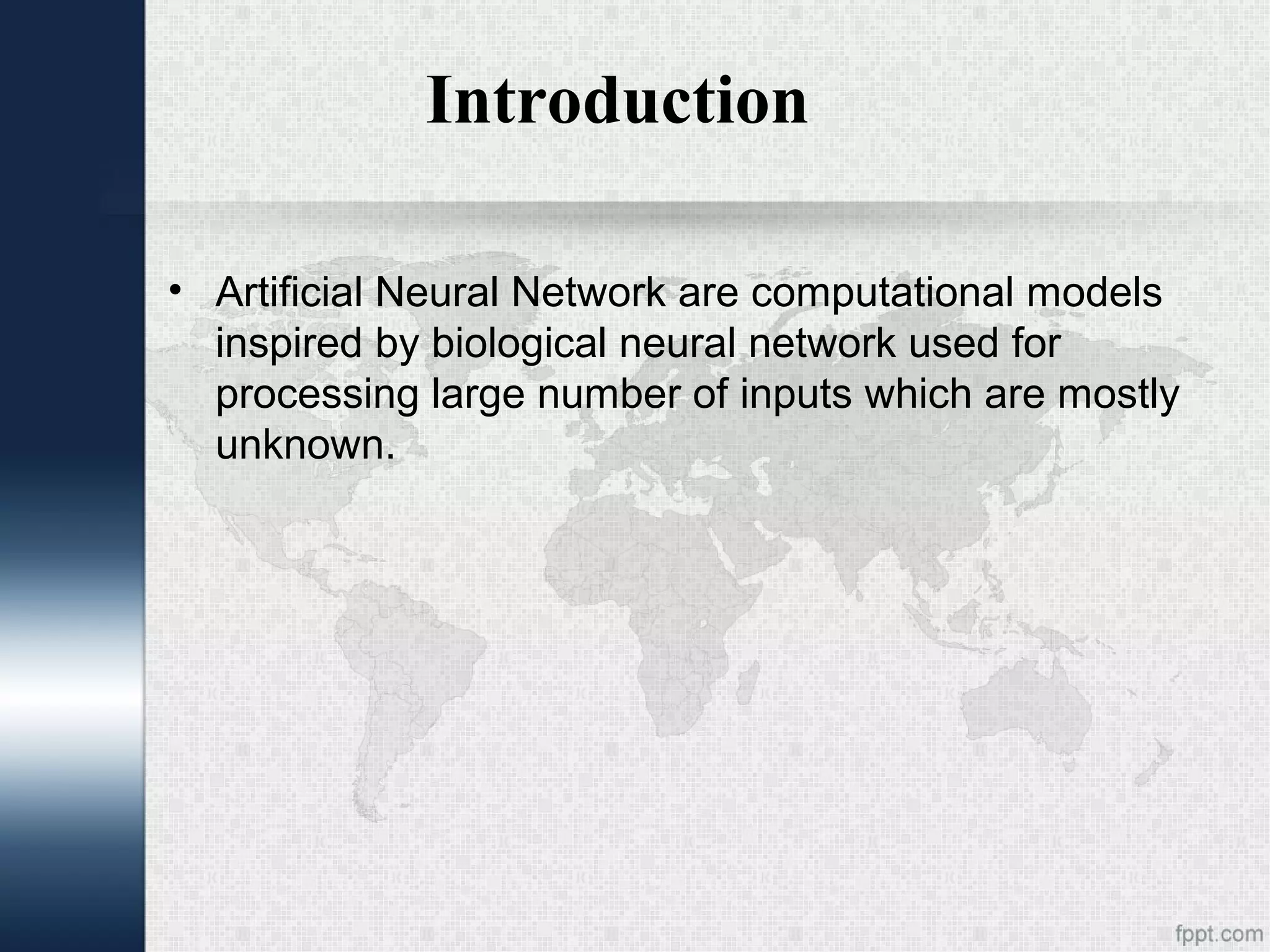 Introduction

• Artificial Neural Network are computational models inspired by biological neural network used for processing large number of inputs which are mostly unknown.

fppt.com